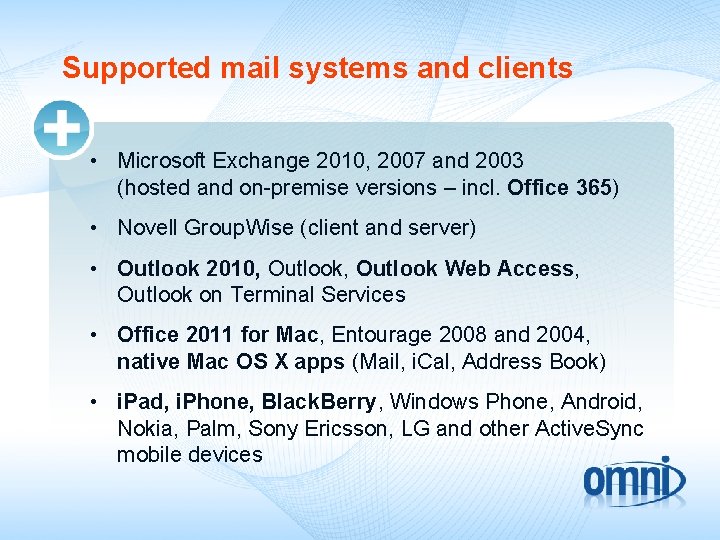 Supported mail systems and clients

• Microsoft Exchange 2010, 2007 and 2003 (hosted and on-premise versions – incl. Office 365)

• Novell GroupWise (client and server)

• Outlook 2010, Outlook, Outlook Web Access, Outlook on Terminal Services

• Office 2011 for Mac, Entourage 2008 and 2004, native Mac OS X apps (Mail, iCal, Address Book)

• iPad, iPhone, BlackBerry, Windows Phone, Android, Nokia, Palm, Sony Ericsson, LG and other ActiveSync mobile devices

omni